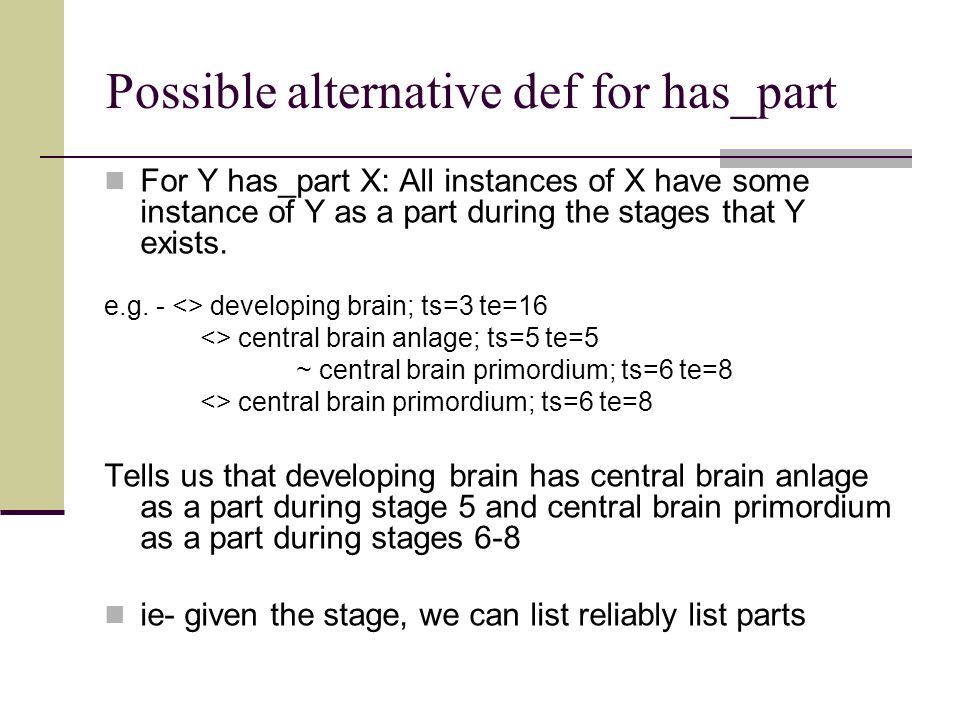 Possible alternative def for has_part

For Y has_part X: All instances of X have some instance of Y as a part during the stages that Y exists.

e.g. - <> developing brain; ts=3 te=16
<> central brain anlage; ts=5 te=5
~ central brain primordium; ts=6 te=8
<> central brain primordium; ts=6 te=8

Tells us that developing brain has central brain anlage as a part during stage 5 and central brain primordium as a part during stages 6-8

ie- given the stage, we can list reliably list parts